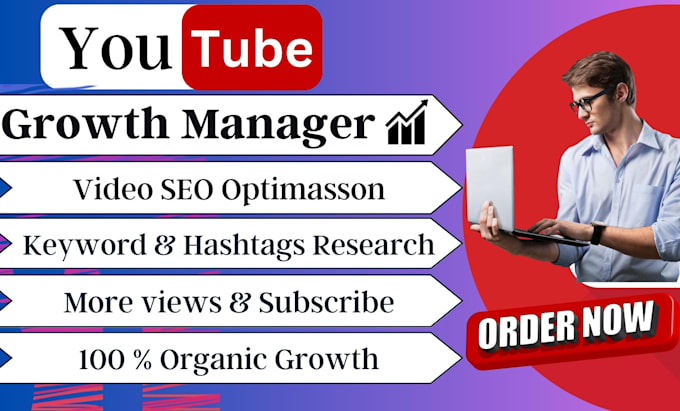 YouTube

Growth Manager

Video SEO Optimasson

Keyword & Hashtags Research

More views & Subscribe

100 % Organic Growth

ORDER NOW